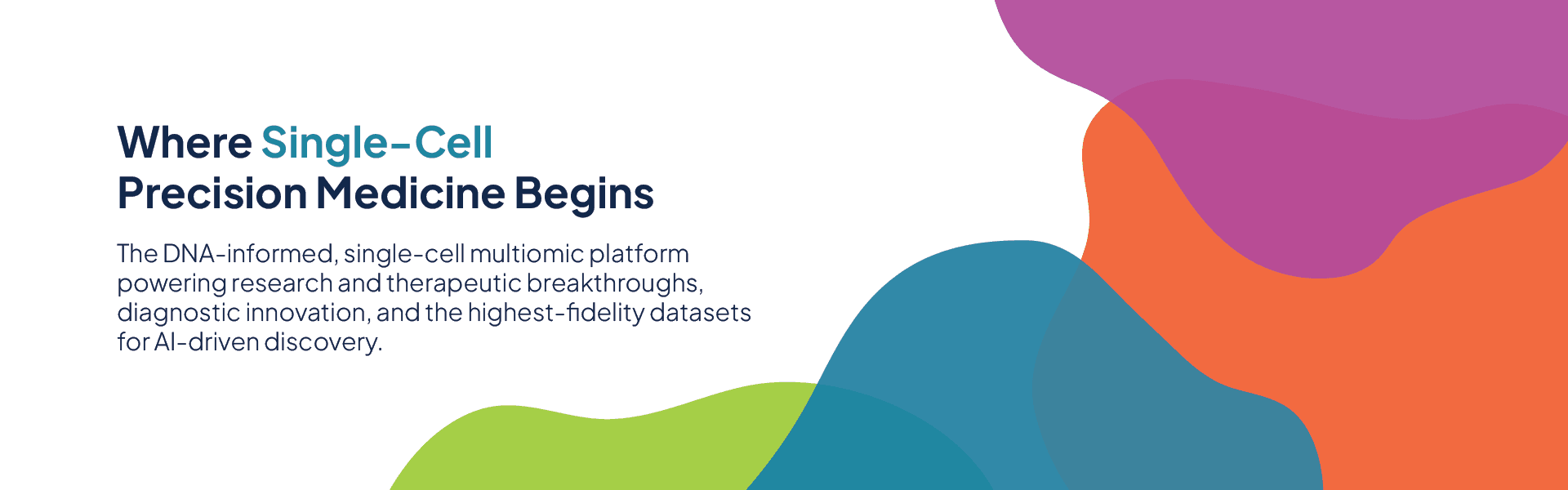 Where Single-Cell
Precision Medicine Begins

The DNA-informed, single-cell multiomic platform powering research and therapeutic breakthroughs, diagnostic innovation, and the highest-fidelity datasets for AI-driven discovery.